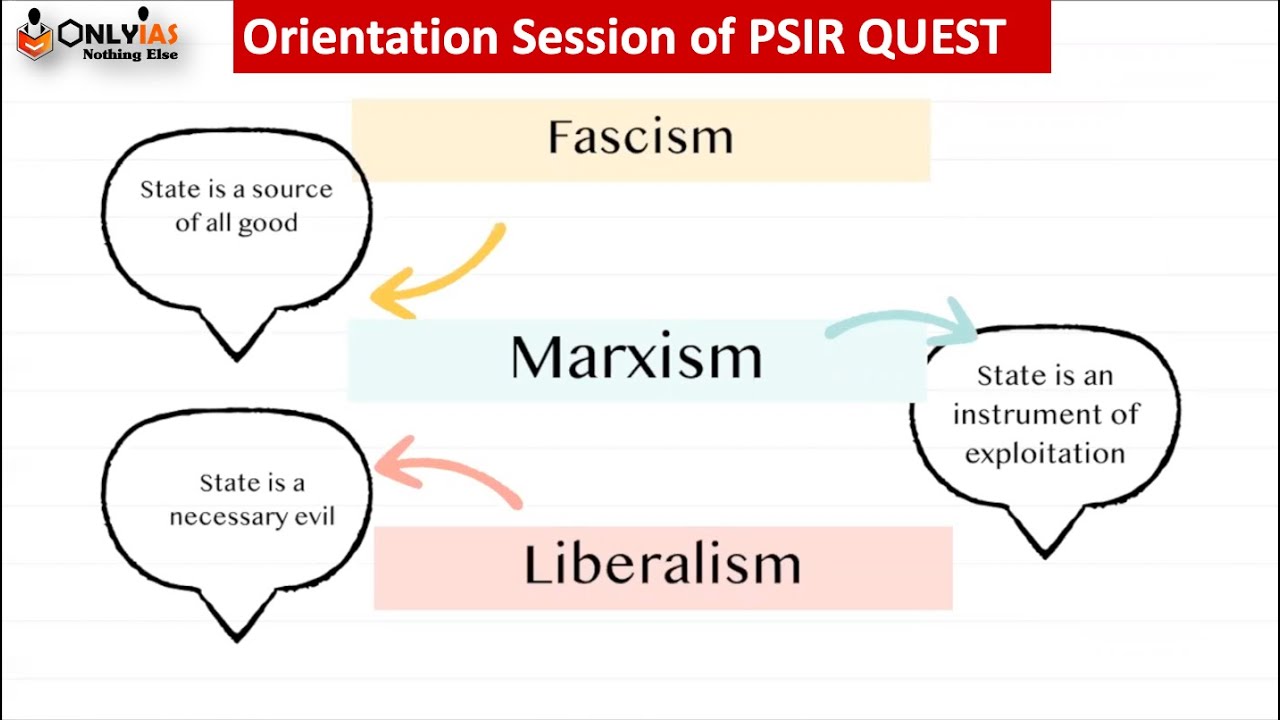 ONLYIAS
Nothing Else

Orientation Session of PSIR QUEST

Fascism

State is a source of all good

Marxism

State is an instrument of exploitation

State is a necessary evil

Liberalism